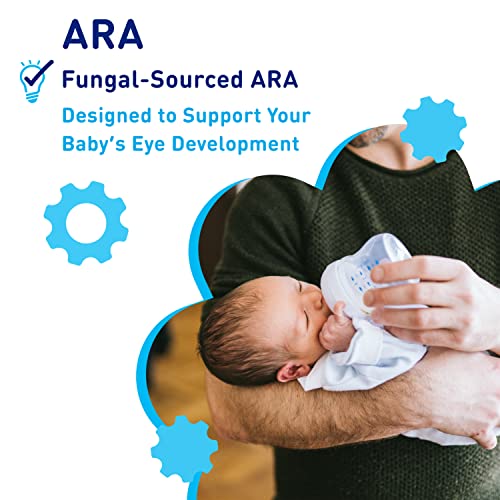 ARA

Fungal-Sourced ARA

Designed to Support Your Baby's Eye Development